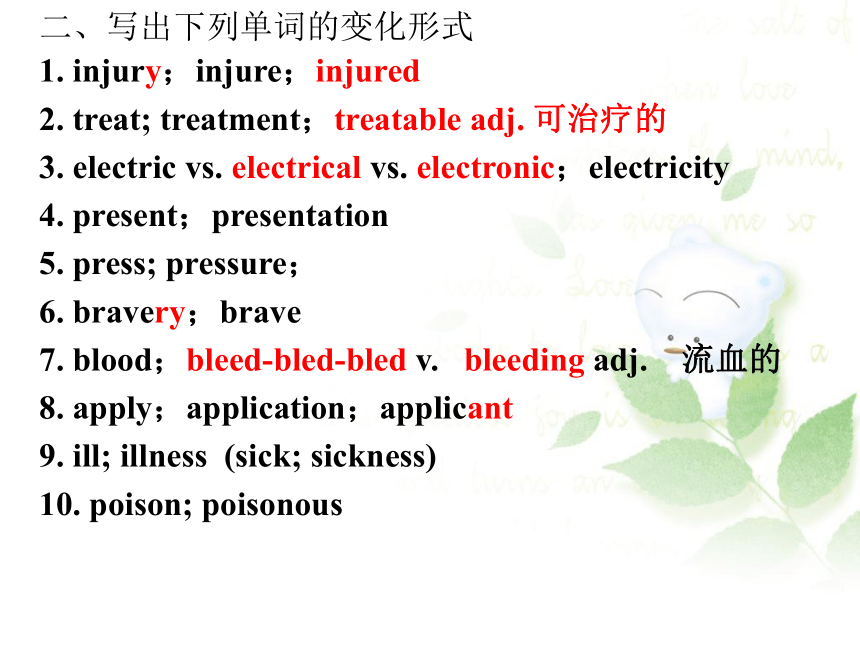 二、写出下列单词的变化形式
1. injury；injure；injured
2. treat; treatment；treatable adj. 可治疗的
3. electric vs. electrical vs. electronic；electricity
4. present；presentation
5. press; pressure；
6. bravery；brave
7. blood；bleed-bled-bled v. bleeding adj. 流血的
8. apply；application；applicant
9. ill; illness (sick; sickness)
10. poison; poisonous